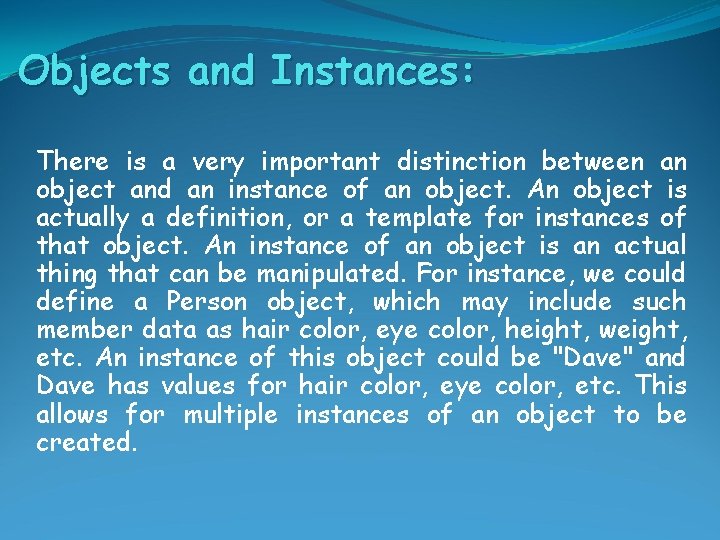 Objects and Instances:

There is a very important distinction between an object and an instance of an object. An object is actually a definition, or a template for instances of that object. An instance of an object is an actual thing that can be manipulated. For instance, we could define a Person object, which may include such member data as hair color, eye color, height, weight, etc. An instance of this object could be "Dave" and Dave has values for hair color, eye color, etc. This allows for multiple instances of an object to be created.